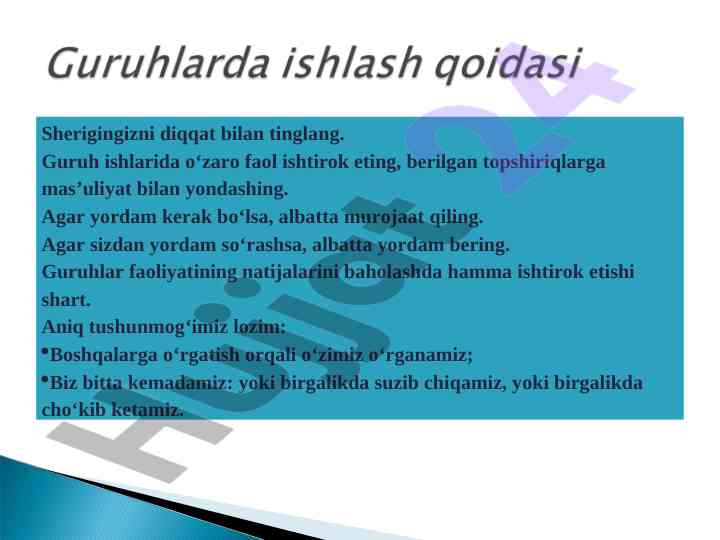 Guruhlarda ishlash qoidasi

Sherigingizni diqqat bilan tinglang.
Guruh ishlarida o‘zaro faol ishtirok eting, berilgan topshiriqlarga mas’uliyat bilan yondashing.
Agar yordam kerak bo‘lsa, albatta murojaat qiling.
Agar sizdan yordam so‘rashsa, albatta yordam bering.
Guruhlar faoliyatining natijalarini baholashda hamma ishtirok etishi shart.
Aniq tushunmog‘imiz lozim:
•Boshqalarga o‘rgatish orqali o‘zimiz o‘rganamiz;
•Biz bitta kemadamiz: yoki birgalikda suzib chiqamiz, yoki birgalikda cho‘kib ketamiz.

Hujjat 24